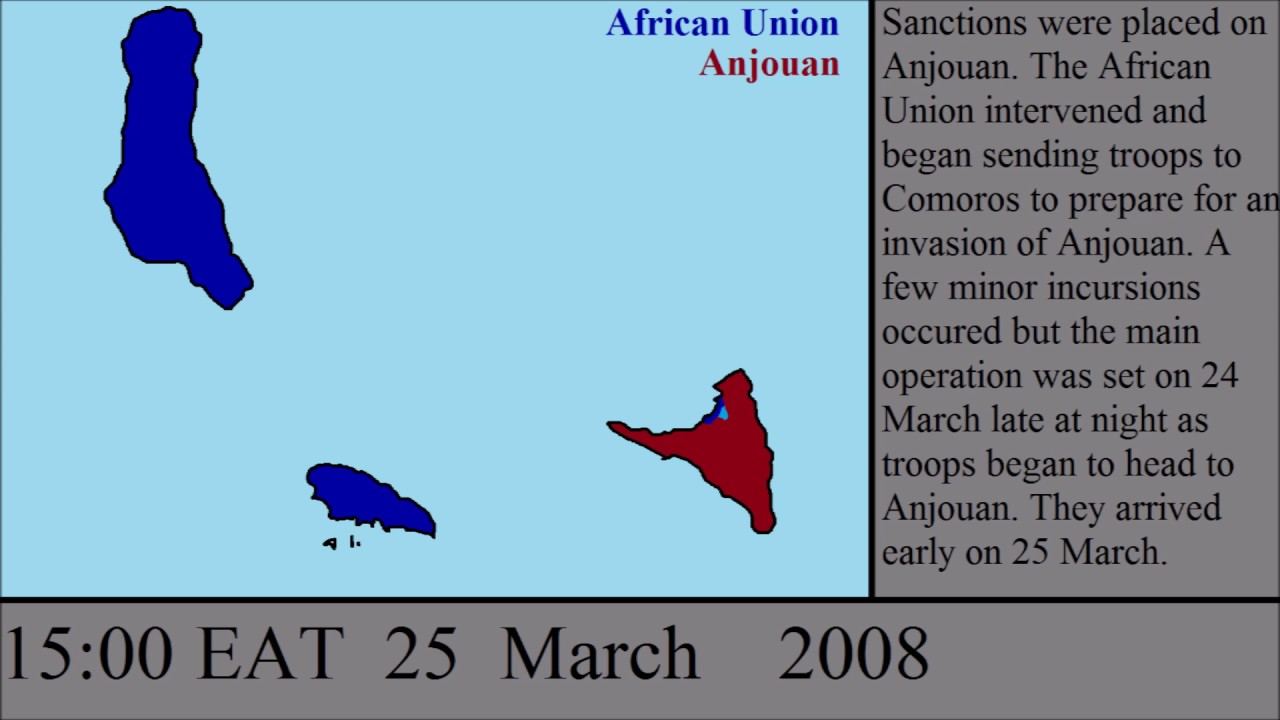 African Union
Anjouan

Sanctions were placed on Anjouan. The African Union intervened and began sending troops to Comoros to prepare for an invasion of Anjouan. A few minor incursions occured but the main operation was set on 24 March late at night as troops began to head to Anjouan. They arrived early on 25 March.

15:00 EAT 25 March 2008